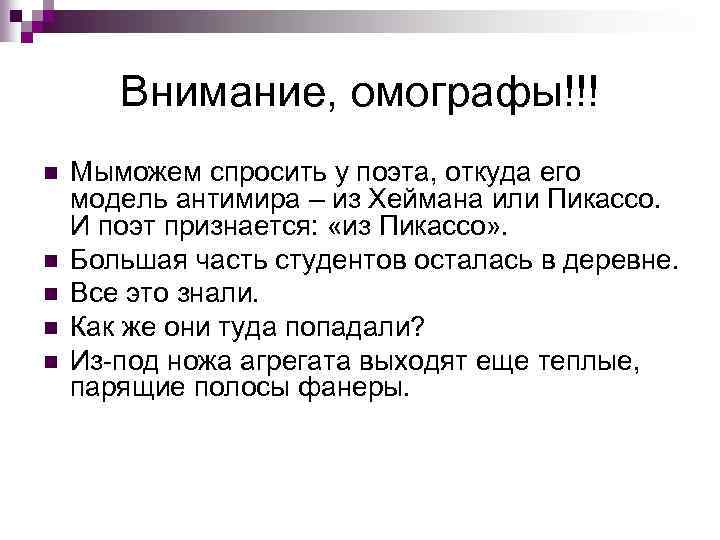 Внимание, омографы!!!

Мыможем спросить у поэта, откуда его модель антимира – из Хеймана или Пикассо. И поэт признается: «из Пикассо».

Большая часть студентов осталась в деревне.

Все это знали.

Как же они туда попадали?

Из-под ножа агрегата выходят еще теплые, парящие полосы фанеры.